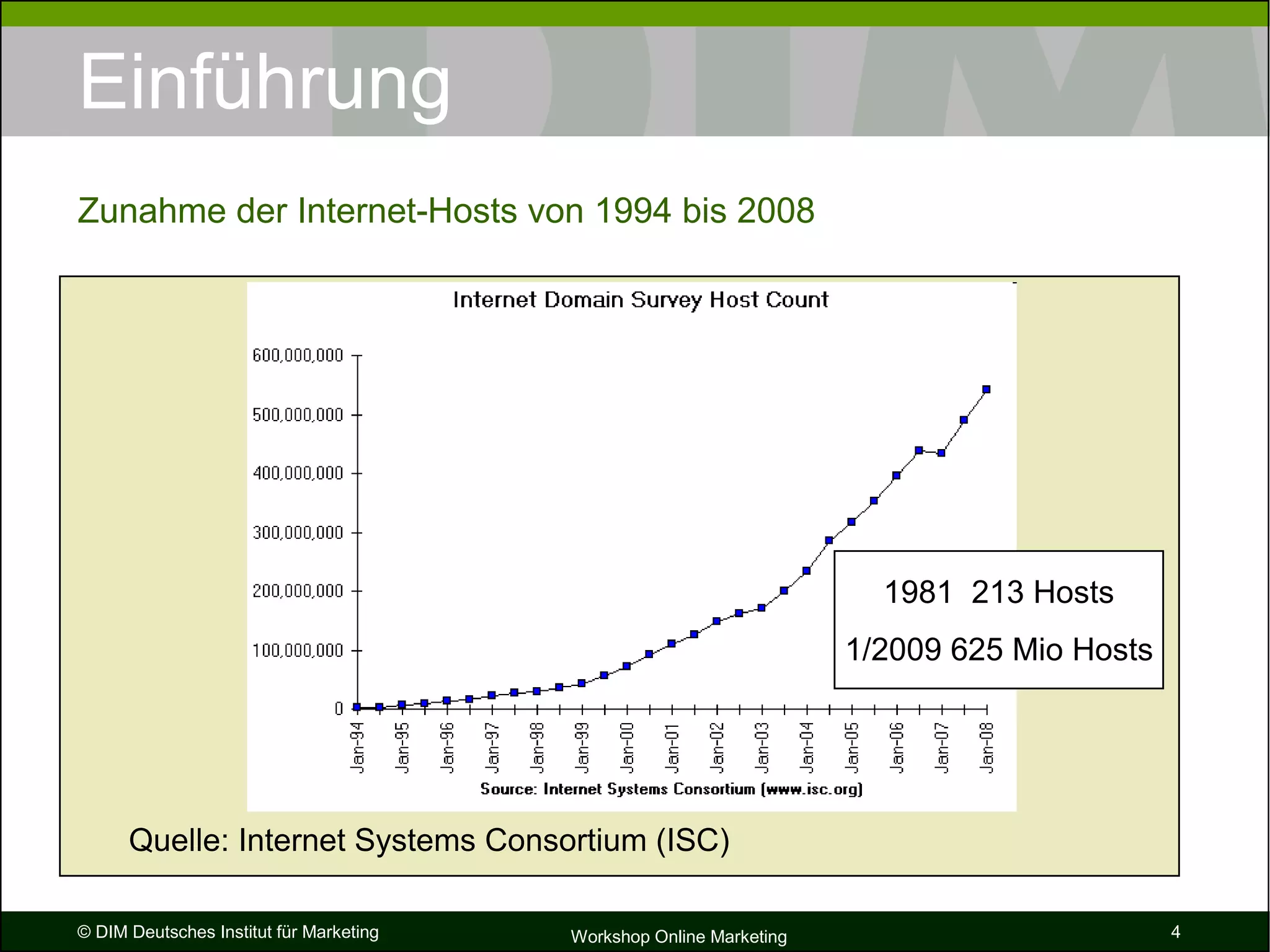 Einführung

Zunahme der Internet-Hosts von 1994 bis 2008

Internet Domain Survey Host Count

600,000,000
500,000,000
400,000,000
300,000,000
200,000,000
100,000,000
0

Jan-94 Jan-95 Jan-96 Jan-97 Jan-98 Jan-99 Jan-00 Jan-01 Jan-02 Jan-03 Jan-04 Jan-05 Jan-06 Jan-07 Jan-08

Source: Internet Systems Consortium (www.isc.org)

1981 213 Hosts
1/2009 625 Mio Hosts

Quelle: Internet Systems Consortium (ISC)

© DIM Deutsches Institut für Marketing
Workshop Online Marketing
4